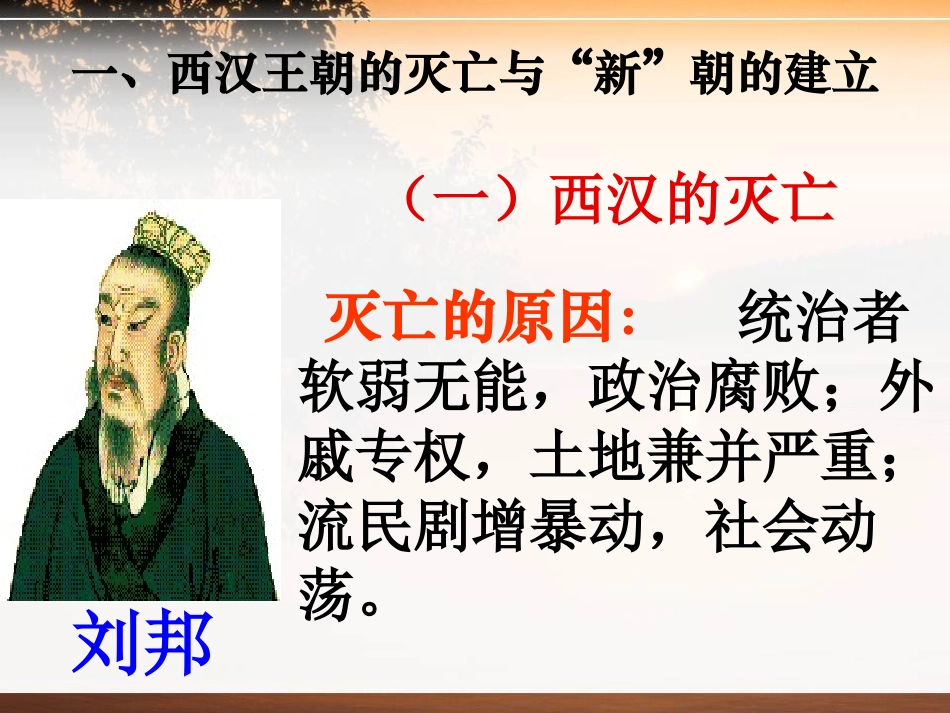 一、西汉王朝的灭亡与“新”朝的建立

（一）西汉的灭亡

灭亡的原因： 统治者软弱无能，政治腐败；外戚专权，土地兼并严重；流民剧增暴动，社会动荡。

刘邦